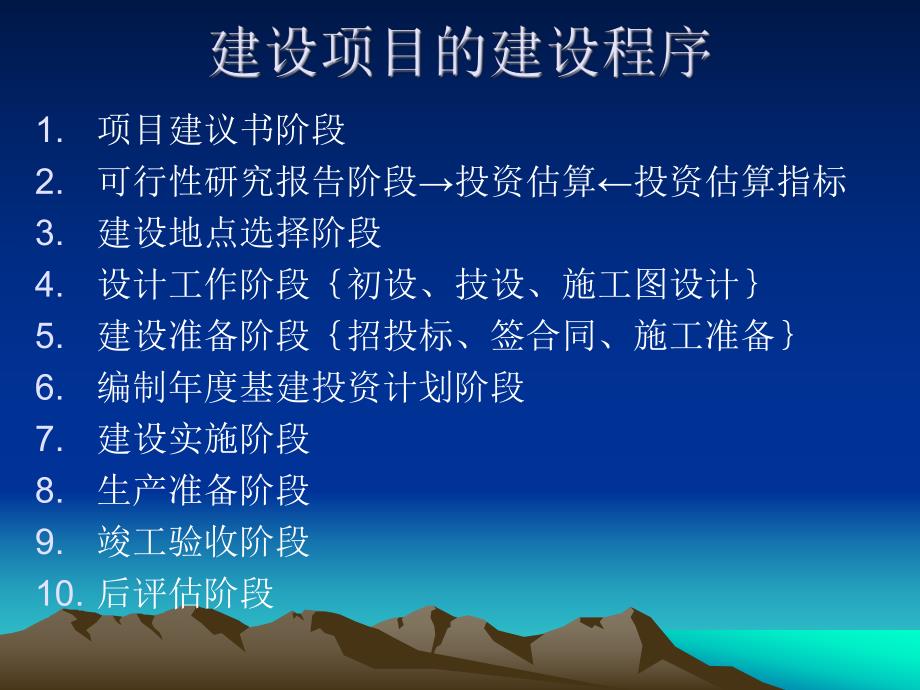 建设项目的建设程序

1. 项目建议书阶段
2. 可行性研究报告阶段→投资估算←投资估算指标
3. 建设地点选择阶段
4. 设计工作阶段｛初设、技设、施工图设计｝
5. 建设准备阶段｛招投标、签合同、施工准备｝
6. 编制年度基建投资计划阶段
7. 建设实施阶段
8. 生产准备阶段
9. 竣工验收阶段
10. 后评估阶段